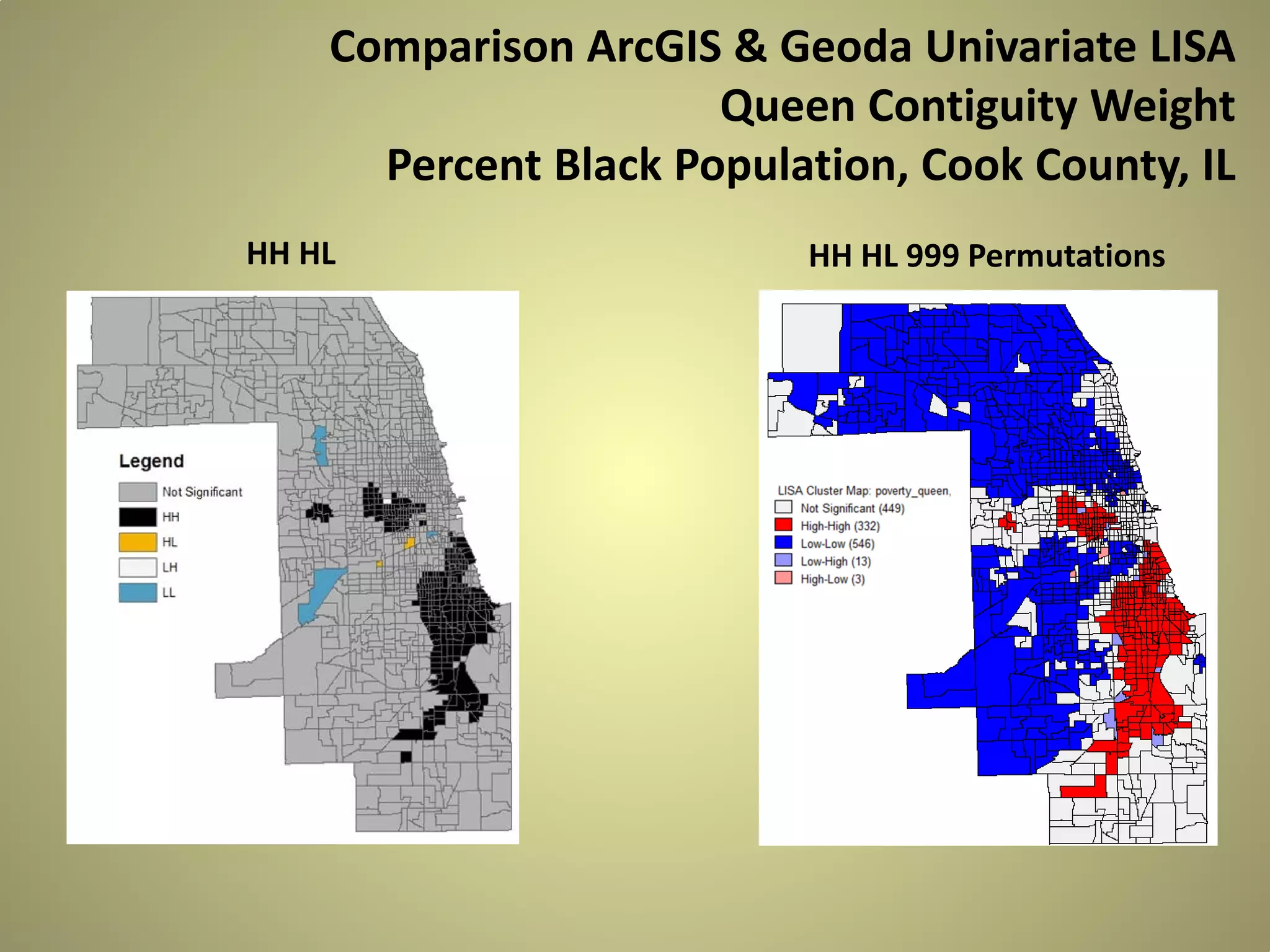 Comparison ArcGIS & Geoda Univariate LISA
Queen Contiguity Weight
Percent Black Population, Cook County, IL

HH HL

Legend
Not Significant
HH
HL
LH
LL

HH HL 999 Permutations

LISA Cluster Map: poverty_queen,
Not Significant (449)
High-High (332)
Low-Low (546)
Low-High (13)
High-Low (3)